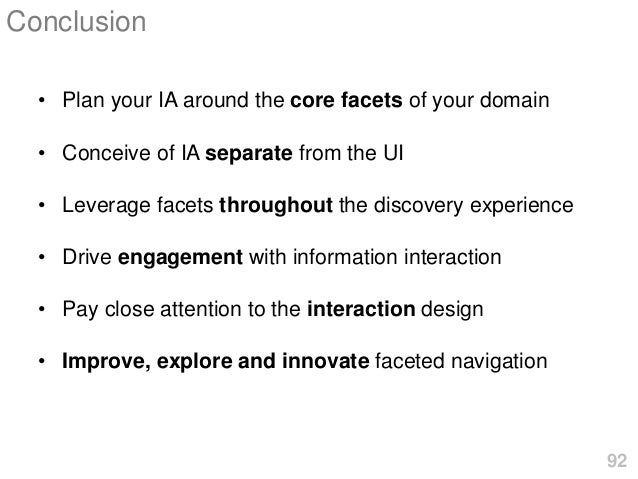 Conclusion

• Plan your IA around the core facets of your domain

• Conceive of IA separate from the UI

• Leverage facets throughout the discovery experience

• Drive engagement with information interaction

• Pay close attention to the interaction design

• Improve, explore and innovate faceted navigation

92